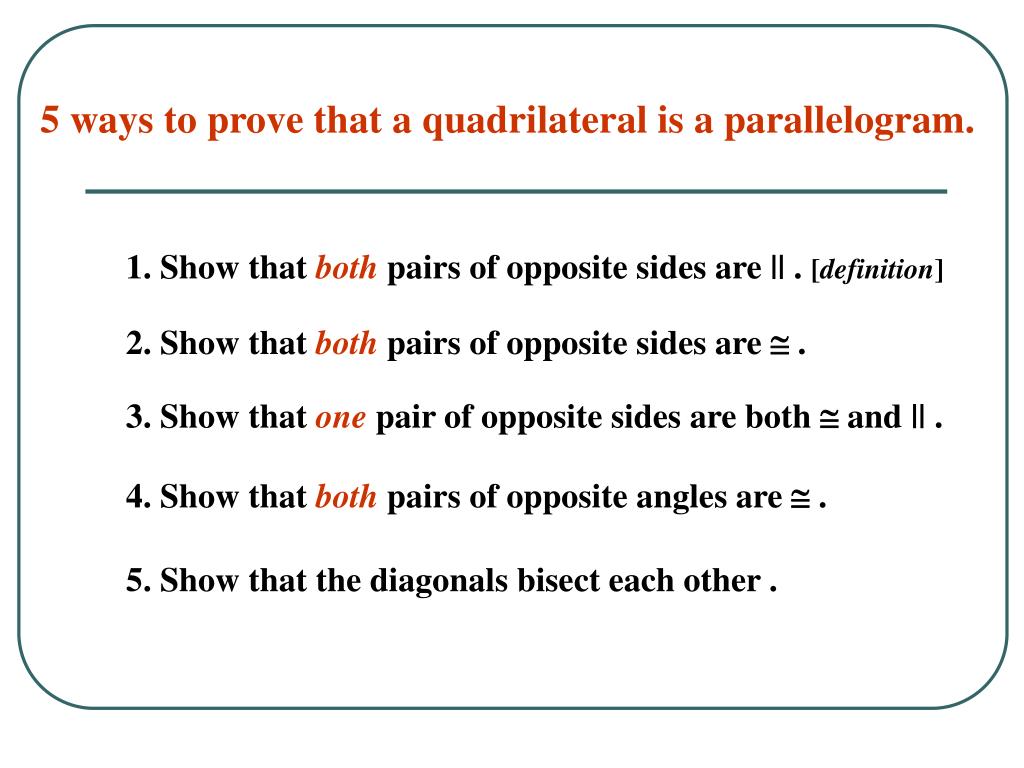 5 ways to prove that a quadrilateral is a parallelogram.

1. Show that both pairs of opposite sides are $\parallel$ . [definition]

2. Show that both pairs of opposite sides are $\cong$ .

3. Show that one pair of opposite sides are both $\cong$ and $\parallel$ .

4. Show that both pairs of opposite angles are $\cong$ .

5. Show that the diagonals bisect each other .